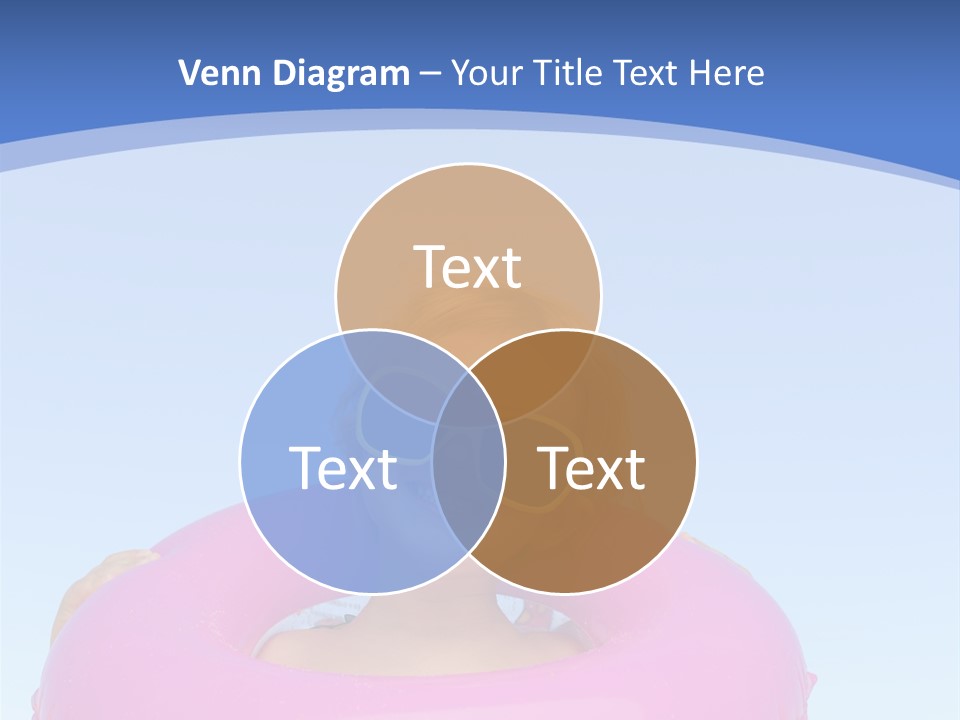 Venn Diagram – Your Title Text Here

Text

Text

Text